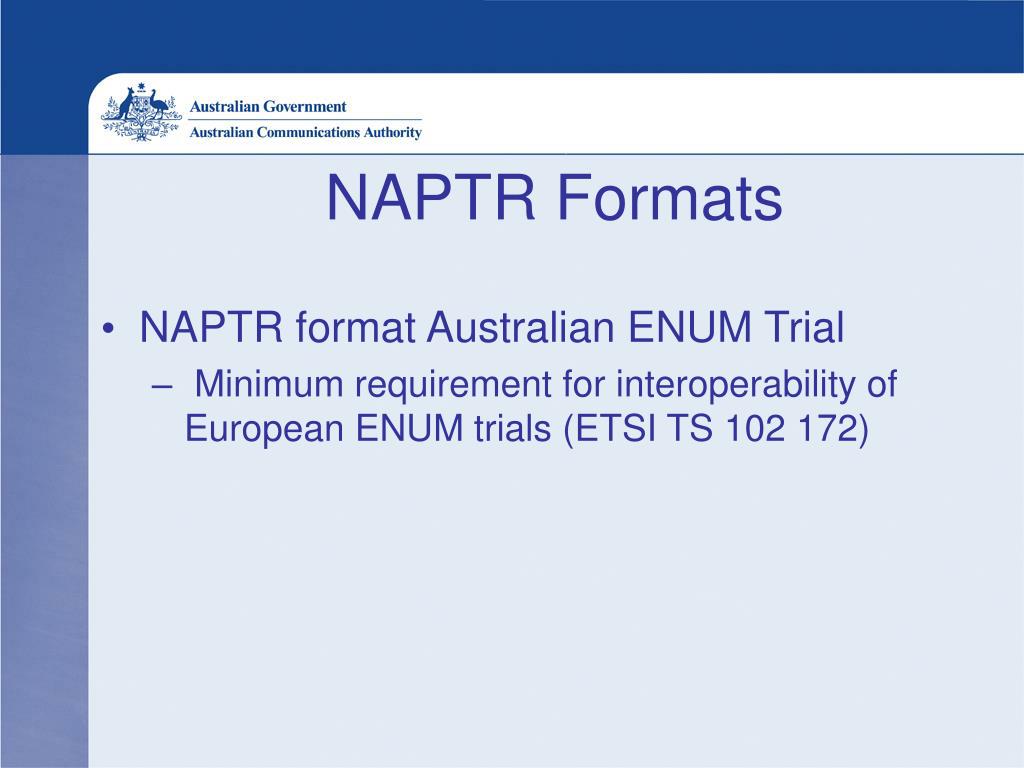 Australian Government
Australian Communications Authority

NAPTR Formats

• NAPTR format Australian ENUM Trial
– Minimum requirement for interoperability of European ENUM trials (ETSI TS 102 172)